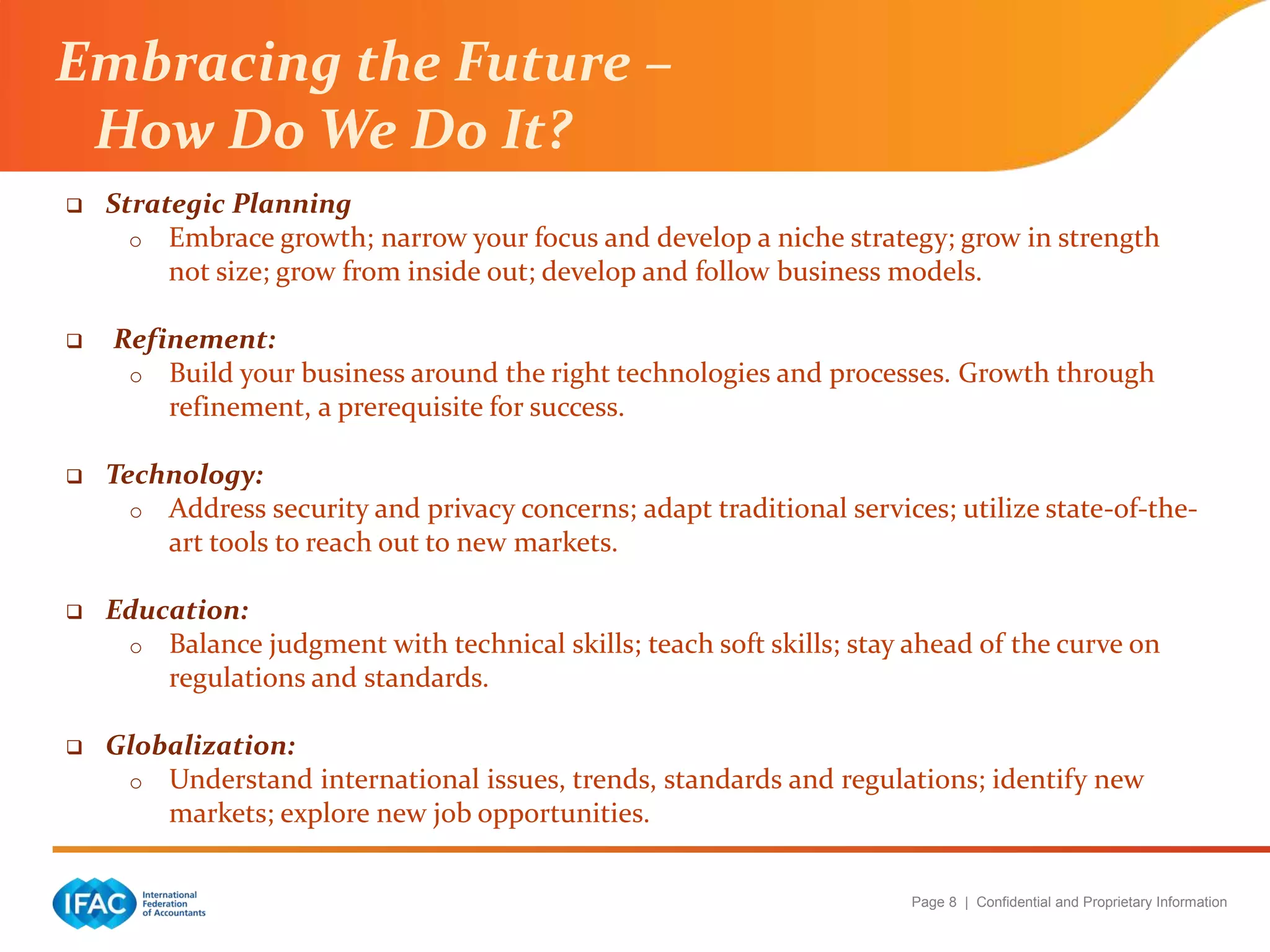 Embracing the Future – How Do We Do It?

❑ Strategic Planning
o Embrace growth; narrow your focus and develop a niche strategy; grow in strength not size; grow from inside out; develop and follow business models.

❑ Refinement:
o Build your business around the right technologies and processes. Growth through refinement, a prerequisite for success.

❑ Technology:
o Address security and privacy concerns; adapt traditional services; utilize state-of-the-art tools to reach out to new markets.

❑ Education:
o Balance judgment with technical skills; teach soft skills; stay ahead of the curve on regulations and standards.

❑ Globalization:
o Understand international issues, trends, standards and regulations; identify new markets; explore new job opportunities.

IFAC International Federation of Accountants

Page 8 | Confidential and Proprietary Information